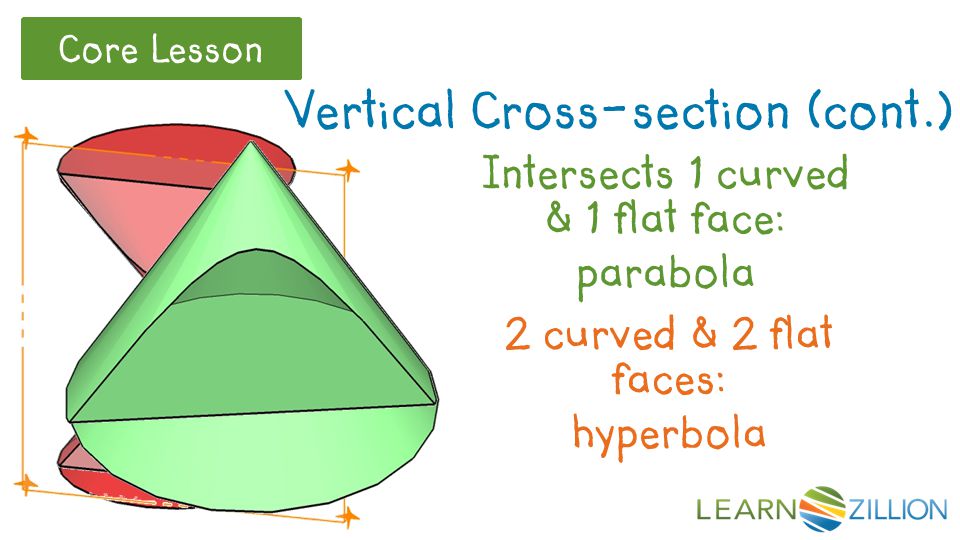 Core Lesson

Vertical Cross-section (cont.)

Intersects 1 curved & 1 flat face: parabola

2 curved & 2 flat faces: hyperbola

LEARNZILLION